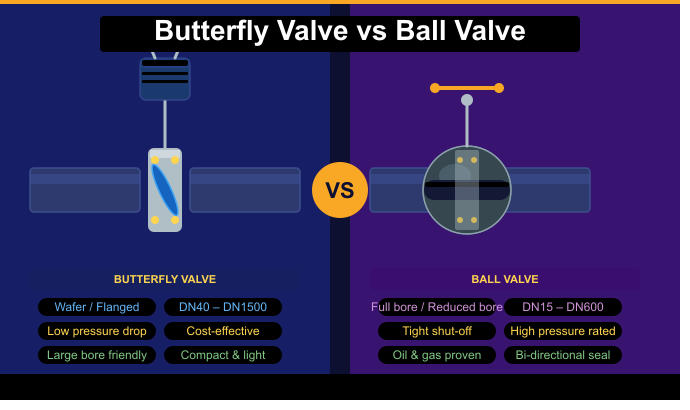 Butterfly Valve vs Ball Valve

VS

BUTTERFLY VALVE

Wafer / Flanged
DN40 – DN1500
Low pressure drop
Cost-effective
Large bore friendly
Compact & light

BALL VALVE

Full bore / Reduced bore
DN15 – DN600
Tight shut-off
High pressure rated
Oil & gas proven
Bi-directional seal